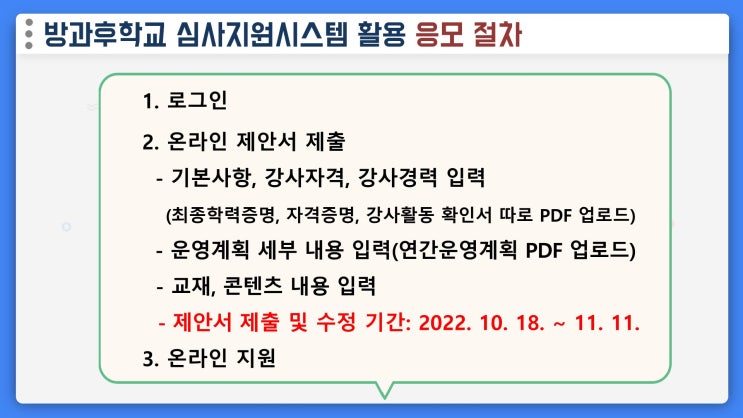 방과후학교 심사지원시스템 활용 응모 절차

1. 로그인

2. 온라인 제안서 제출

- 기본사항, 강사자격, 강사경력 입력

(최종학력증명, 자격증명, 강사활동 확인서 따로 PDF 업로드)

- 운영계획 세부 내용 입력(연간운영계획 PDF 업로드)

- 교재, 콘텐츠 내용 입력

- 제안서 제출 및 수정 기간: 2022. 10. 18. ~ 11. 11.

3. 온라인 지원